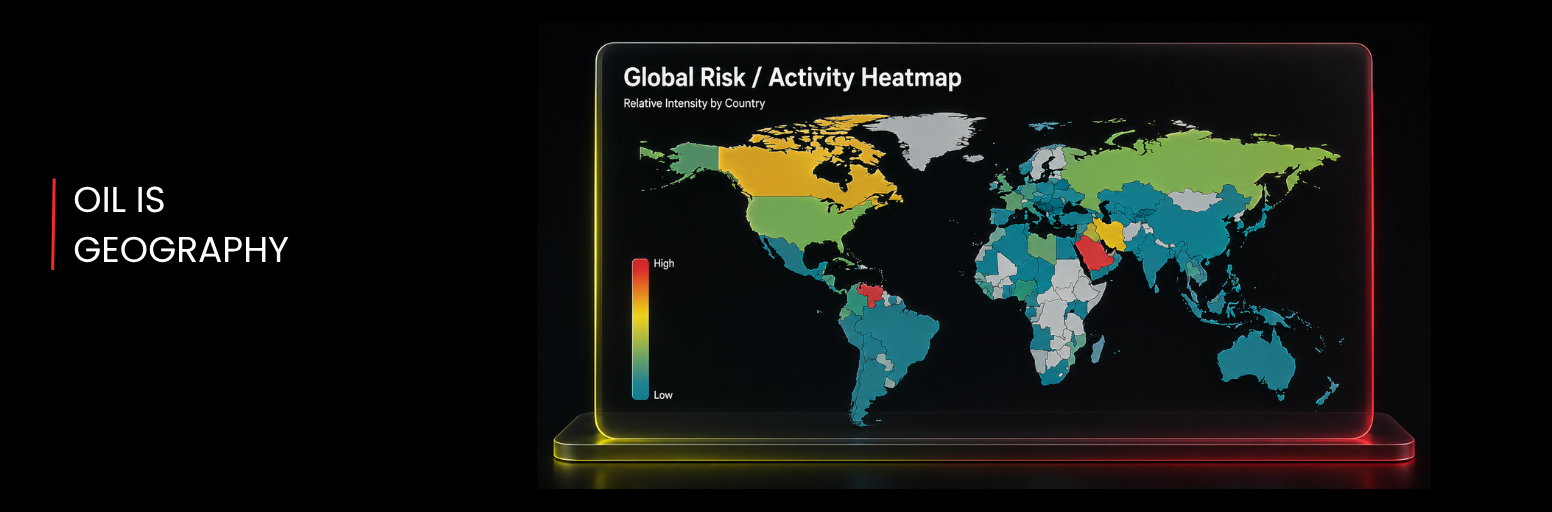 OIL IS GEOGRAPHY

Global Risk / Activity Heatmap
Relative Intensity by Country

High
Low